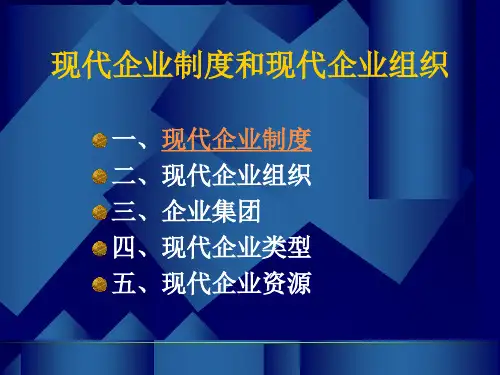 现代企业制度和现代企业组织

一、现代企业制度
二、现代企业组织
三、企业集团
四、现代企业类型
五、现代企业资源